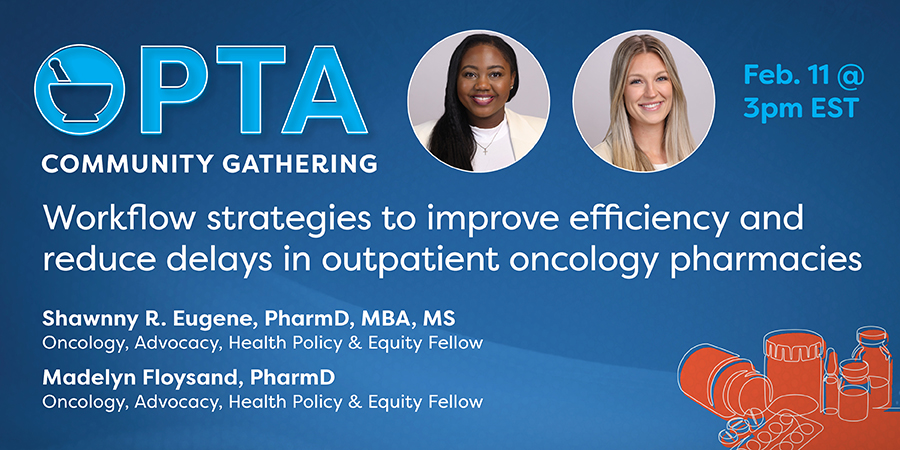 OPTA
COMMUNITY GATHERING

Feb. 11 @ 3pm EST

Workflow strategies to improve efficiency and reduce delays in outpatient oncology pharmacies

Shawnny R. Eugene, PharmD, MBA, MS
Oncology, Advocacy, Health Policy & Equity Fellow

Madelyn Floysand, PharmD
Oncology, Advocacy, Health Policy & Equity Fellow